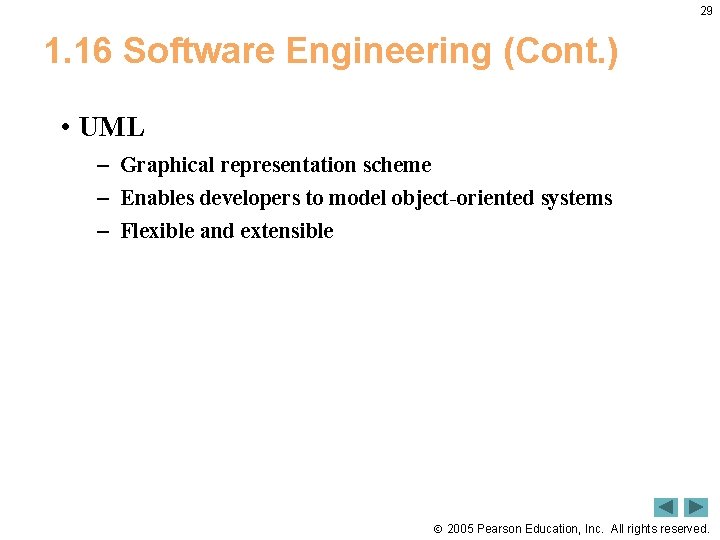 29

1.16 Software Engineering (Cont.)

• UML
– Graphical representation scheme
– Enables developers to model object-oriented systems
– Flexible and extensible

© 2005 Pearson Education, Inc. All rights reserved.